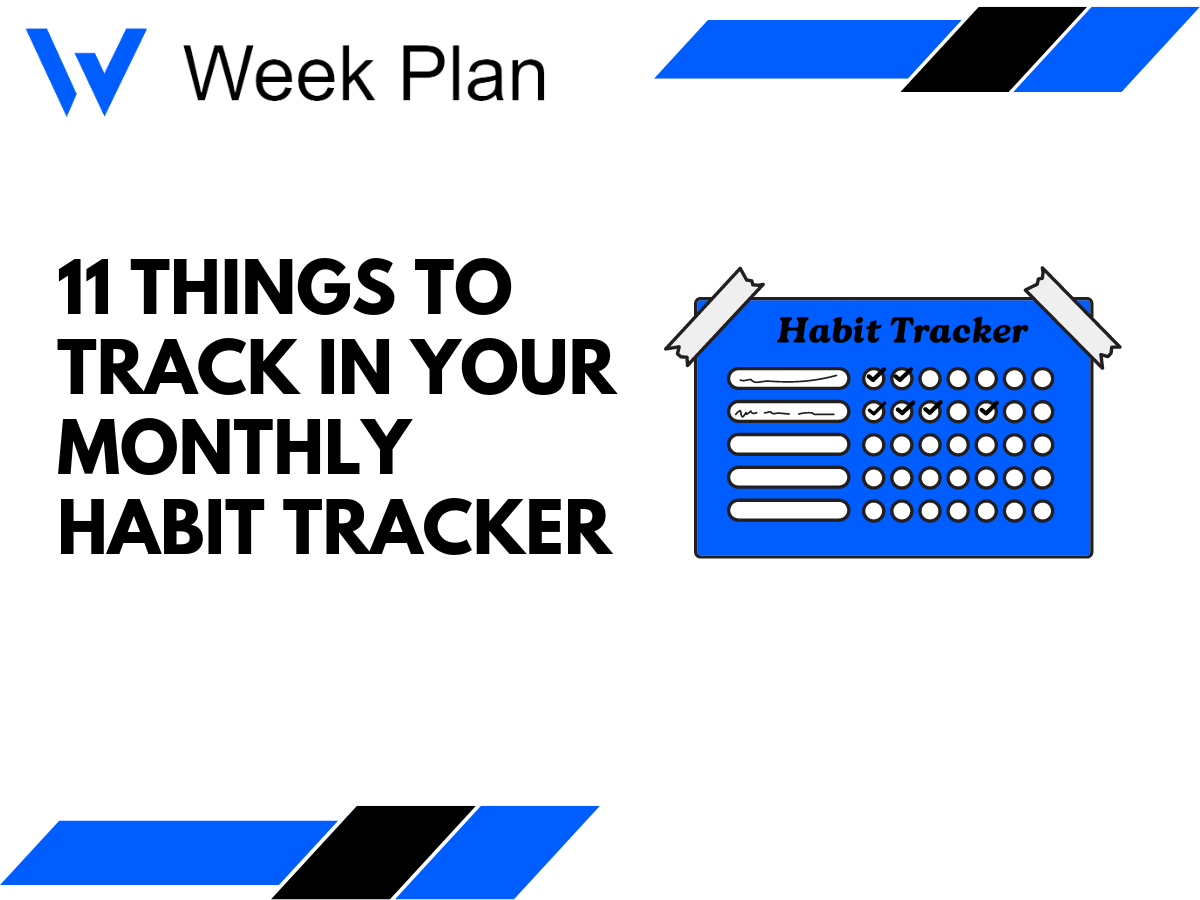 Week Plan

11 THINGS TO TRACK IN YOUR MONTHLY HABIT TRACKER

Habit Tracker